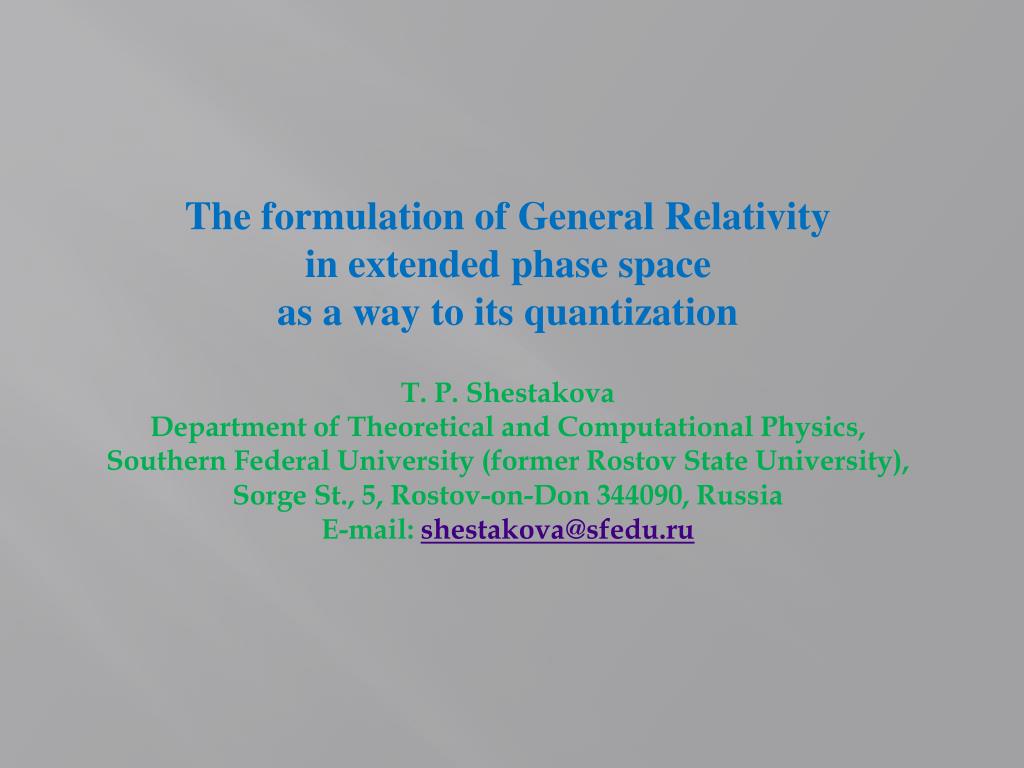 The formulation of General Relativity
in extended phase space
as a way to its quantization

T. P. Shestakova
Department of Theoretical and Computational Physics,
Southern Federal University (former Rostov State University),
Sorge St., 5, Rostov-on-Don 344090, Russia
E-mail: shestakova@sfedu.ru